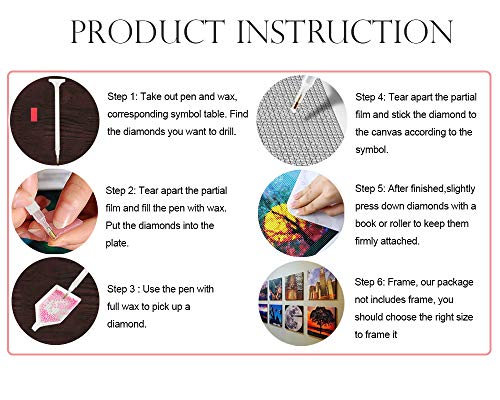 PRODUCT INSTRUCTION

Step 1: Take out pen and wax, corresponding symbol table. Find the diamonds you want to drill.

Step 2: Tear apart the partial film and fill the pen with wax. Put the diamonds into the plate.

Step 3 : Use the pen with full wax to pick up a diamond.

Step 4: Tear apart the partial film and stick the diamond to the canvas according to the symbol.

Step 5: After finished,slightly press down diamonds with a book or roller to keep them firmly attached.

Step 6: Frame, our package not includes frame, you should choose the right size to frame it